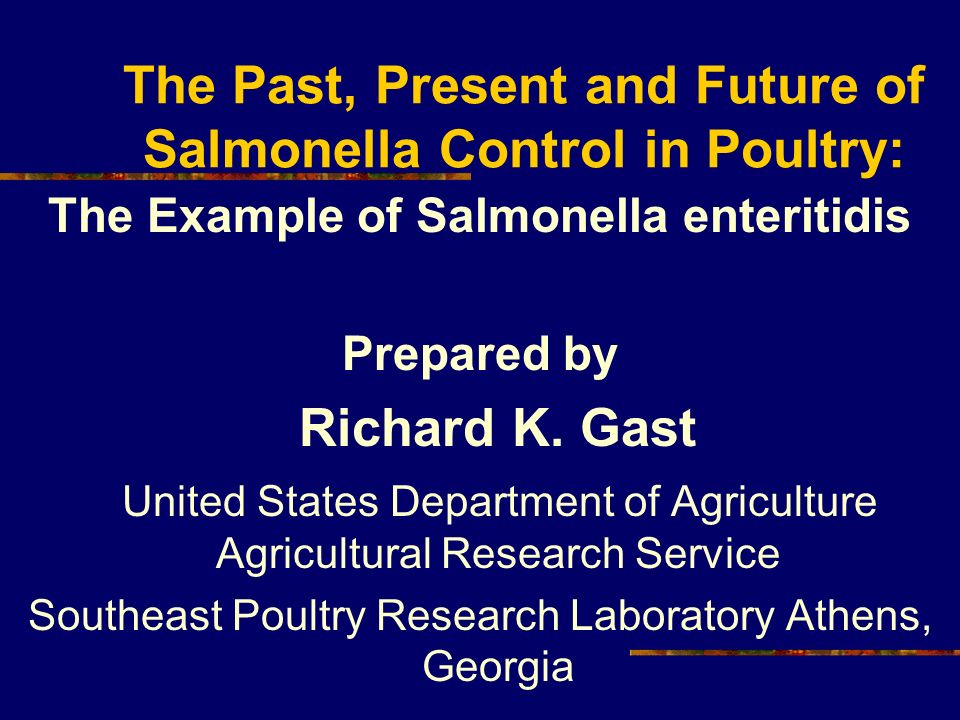 The Past, Present and Future of Salmonella Control in Poultry:
The Example of Salmonella enteritidis

Prepared by
Richard K. Gast

United States Department of Agriculture
Agricultural Research Service
Southeast Poultry Research Laboratory Athens, Georgia